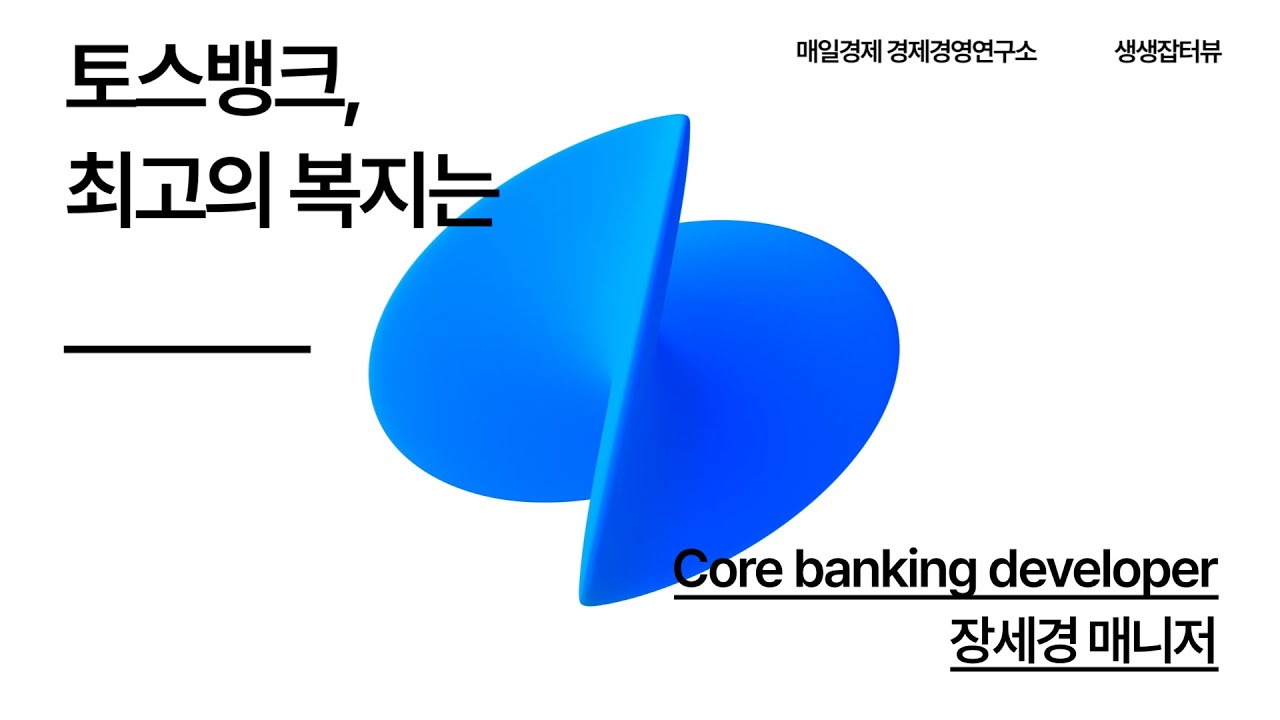 토스뱅크,
최고의 복지는

매일경제 경제경영연구소

생생잡터뷰

Core banking developer
장세경 매니저